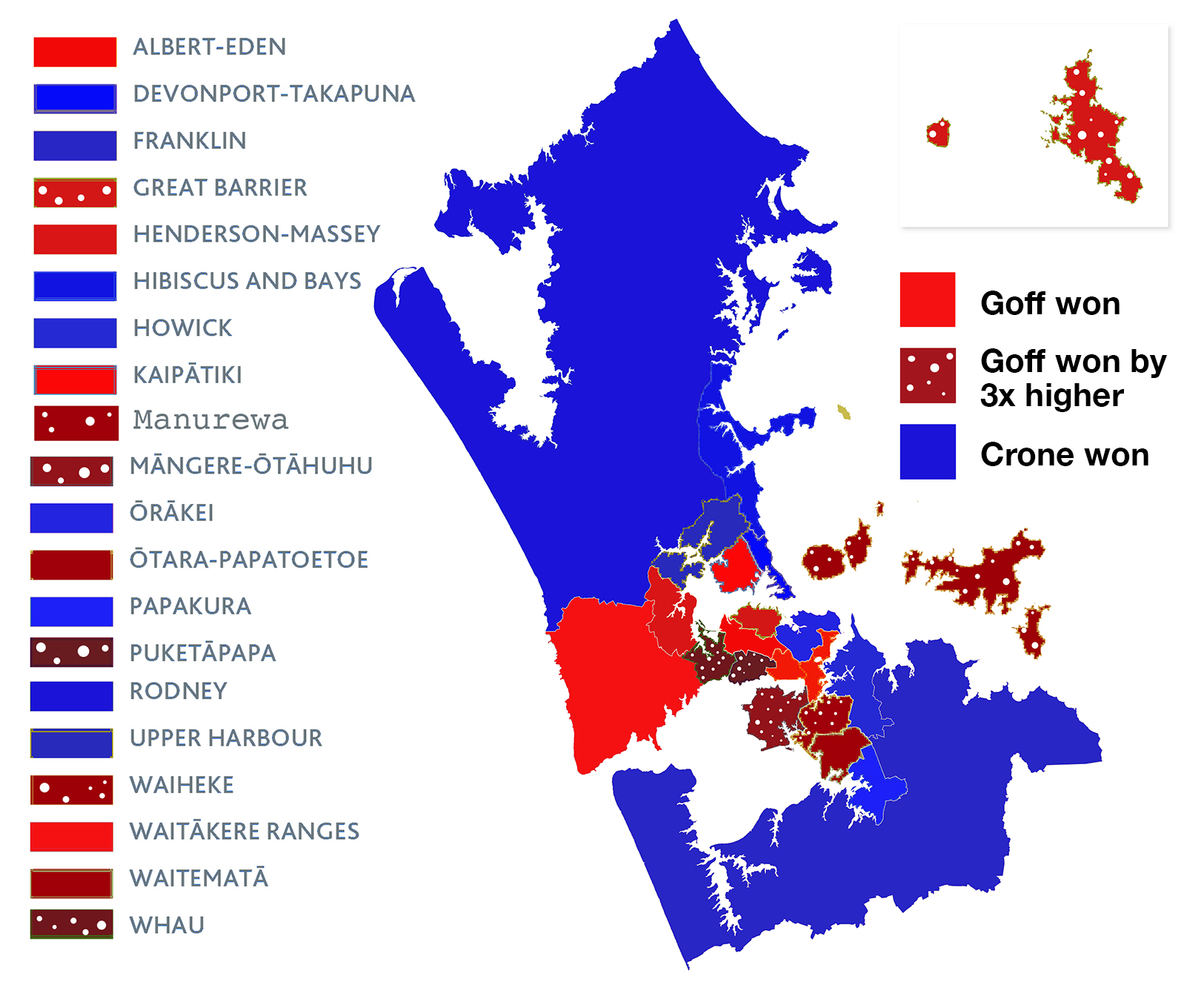 ALBERT-EDEN
DEVONPORT-TAKAPUNA
FRANKLIN
GREAT BARRIER
HENDERSON-MASSEY
HIBISCUS AND BAYS
HOWICK
KAIPĀTIKI
Manurewa
MĀNGERE-ŌTĀHUHU
ŌRĀKEI
ŌTARA-PAPATOETOE
PAPAKURA
PUKETĀPAPA
RODNEY
UPPER HARBOUR
WAIHEKE
WAITĀKERE RANGES
WAITEMATĀ
WHAU

Goff won
Goff won by 3x higher
Crone won